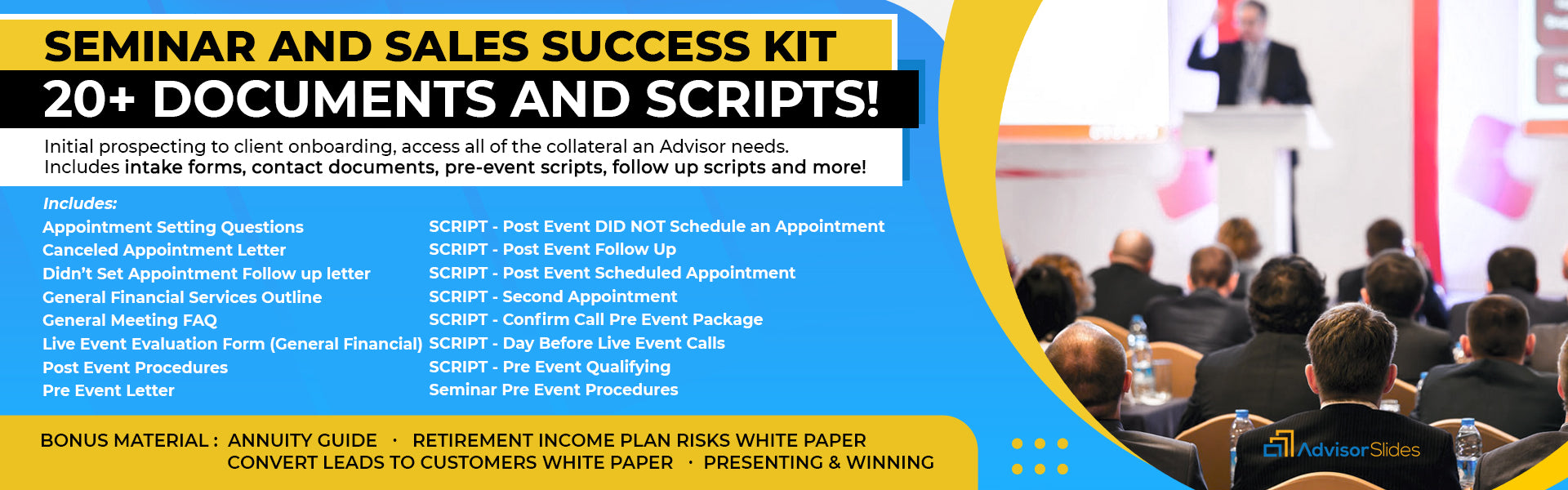 SEMINAR AND SALES SUCCESS KIT
20+ DOCUMENTS AND SCRIPTS!

Initial prospecting to client onboarding, access all of the collateral an Advisor needs. Includes intake forms, contact documents, pre-event scripts, follow up scripts and more!

Includes:
Appointment Setting Questions
Canceled Appointment Letter
Didn't Set Appointment Follow up letter
General Financial Services Outline
General Meeting FAQ
Live Event Evaluation Form (General Financial)
Post Event Procedures
Pre Event Letter

SCRIPT - Post Event DID NOT Schedule an Appointment
SCRIPT - Post Event Follow Up
SCRIPT - Post Event Scheduled Appointment
SCRIPT - Second Appointment
SCRIPT - Confirm Call Pre Event Package
SCRIPT - Day Before Live Event Calls
SCRIPT - Pre Event Qualifying
Seminar Pre Event Procedures

BONUS MATERIAL : ANNUITY GUIDE · RETIREMENT INCOME PLAN RISKS WHITE PAPER
CONVERT LEADS TO CUSTOMERS WHITE PAPER · PRESENTING & WINNING

AdvisorSlides